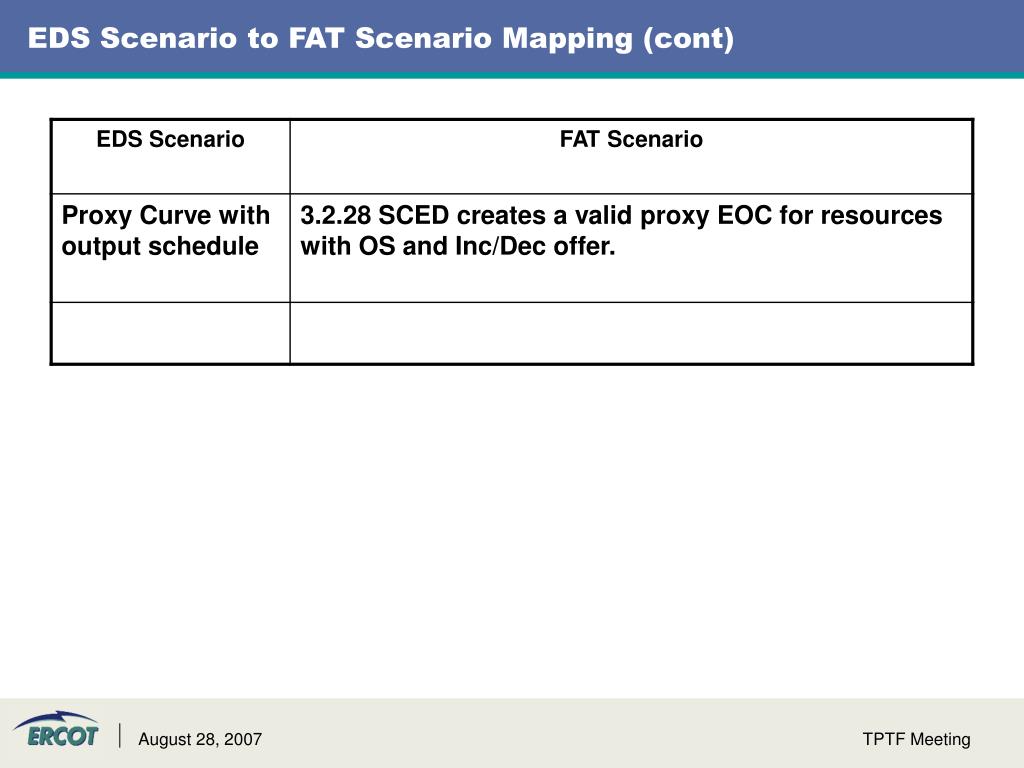 EDS Scenario to FAT Scenario Mapping (cont)

| EDS Scenario | FAT Scenario |
|---|---|
| Proxy Curve with output schedule | 3.2.28 SCED creates a valid proxy EOC for resources with OS and Inc/Dec offer. |
| | |

ERCOT

August 28, 2007

TPTF Meeting